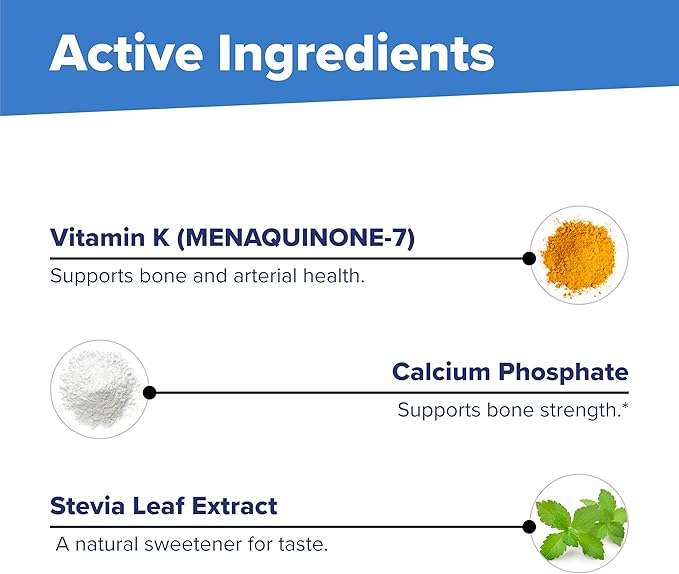 Active Ingredients

Vitamin K (MENAQUINONE-7)

Supports bone and arterial health.

Calcium Phosphate

Supports bone strength.*

Stevia Leaf Extract

A natural sweetener for taste.